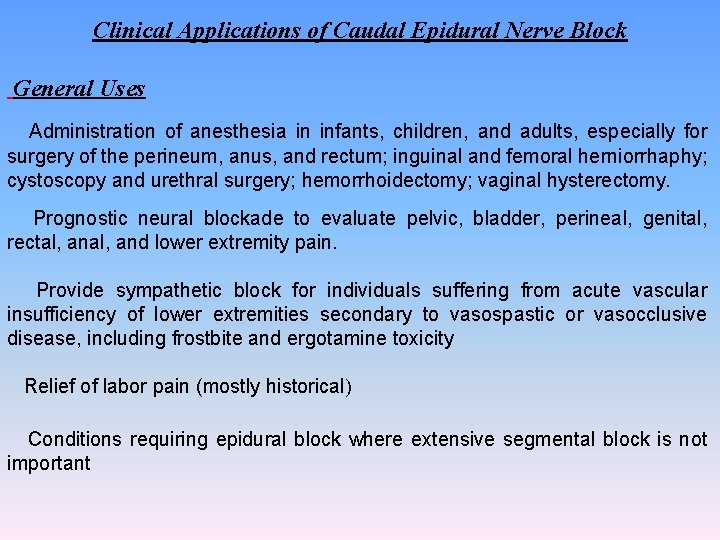 Clinical Applications of Caudal Epidural Nerve Block

General Uses

Administration of anesthesia in infants, children, and adults, especially for surgery of the perineum, anus, and rectum; inguinal and femoral herniorrhaphy; cystoscopy and urethral surgery; hemorrhoidectomy; vaginal hysterectomy.

Prognostic neural blockade to evaluate pelvic, bladder, perineal, genital, rectal, anal, and lower extremity pain.

Provide sympathetic block for individuals suffering from acute vascular insufficiency of lower extremities secondary to vasospastic or vasocclusive disease, including frostbite and ergotamine toxicity

Relief of labor pain (mostly historical)

Conditions requiring epidural block where extensive segmental block is not important